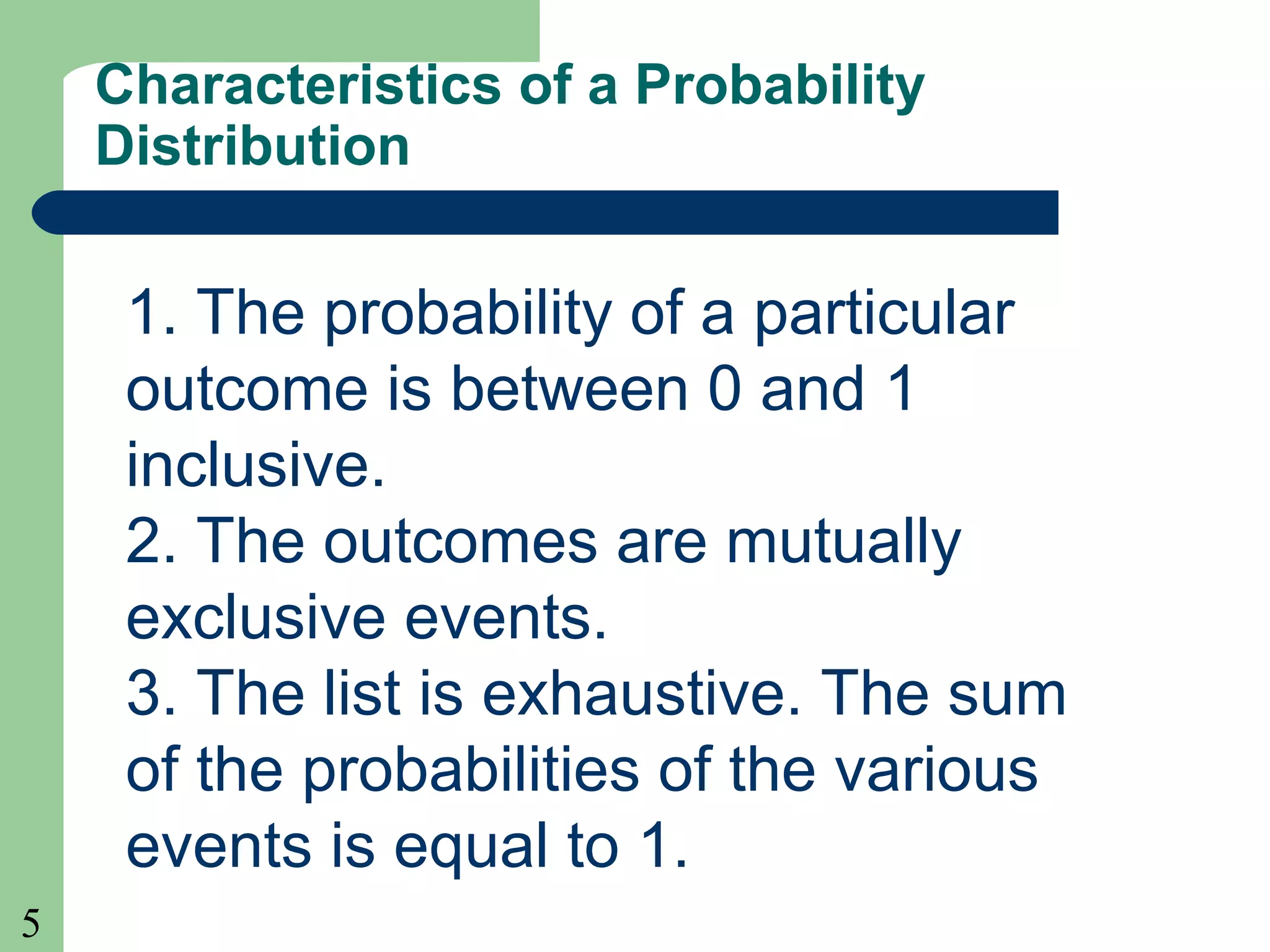 Characteristics of a Probability Distribution

1. The probability of a particular outcome is between 0 and 1 inclusive.
2. The outcomes are mutually exclusive events.
3. The list is exhaustive. The sum of the probabilities of the various events is equal to 1.

5